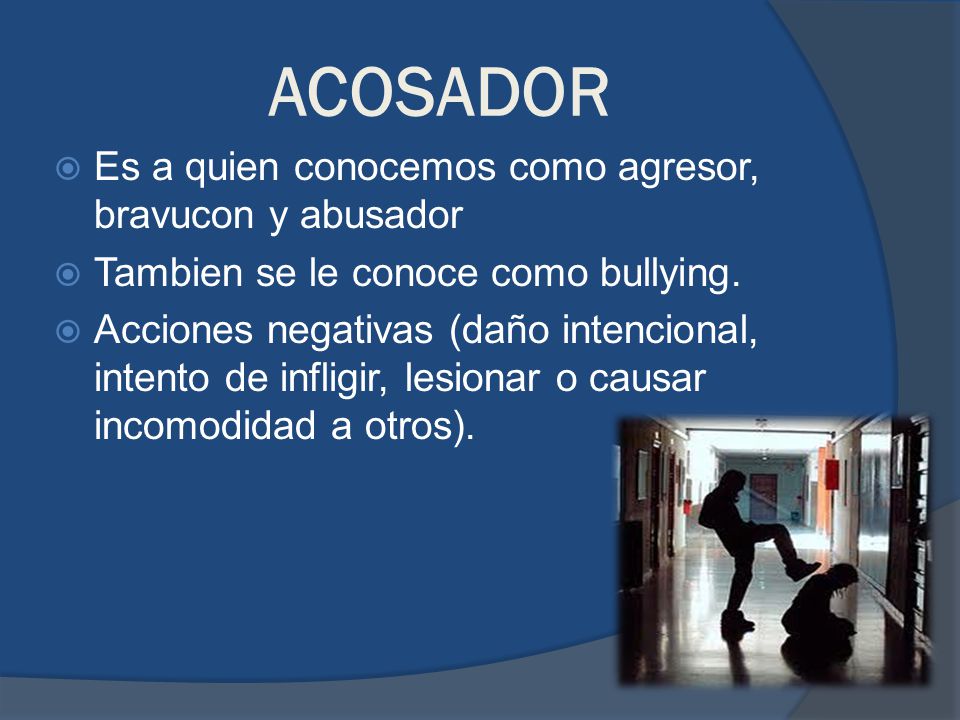 ACOSADOR

Es a quien conocemos como agresor, bravucon y abusador

Tambien se le conoce como bullying.

Acciones negativas (daño intencional, intento de infligir, lesionar o causar incomodidad a otros).